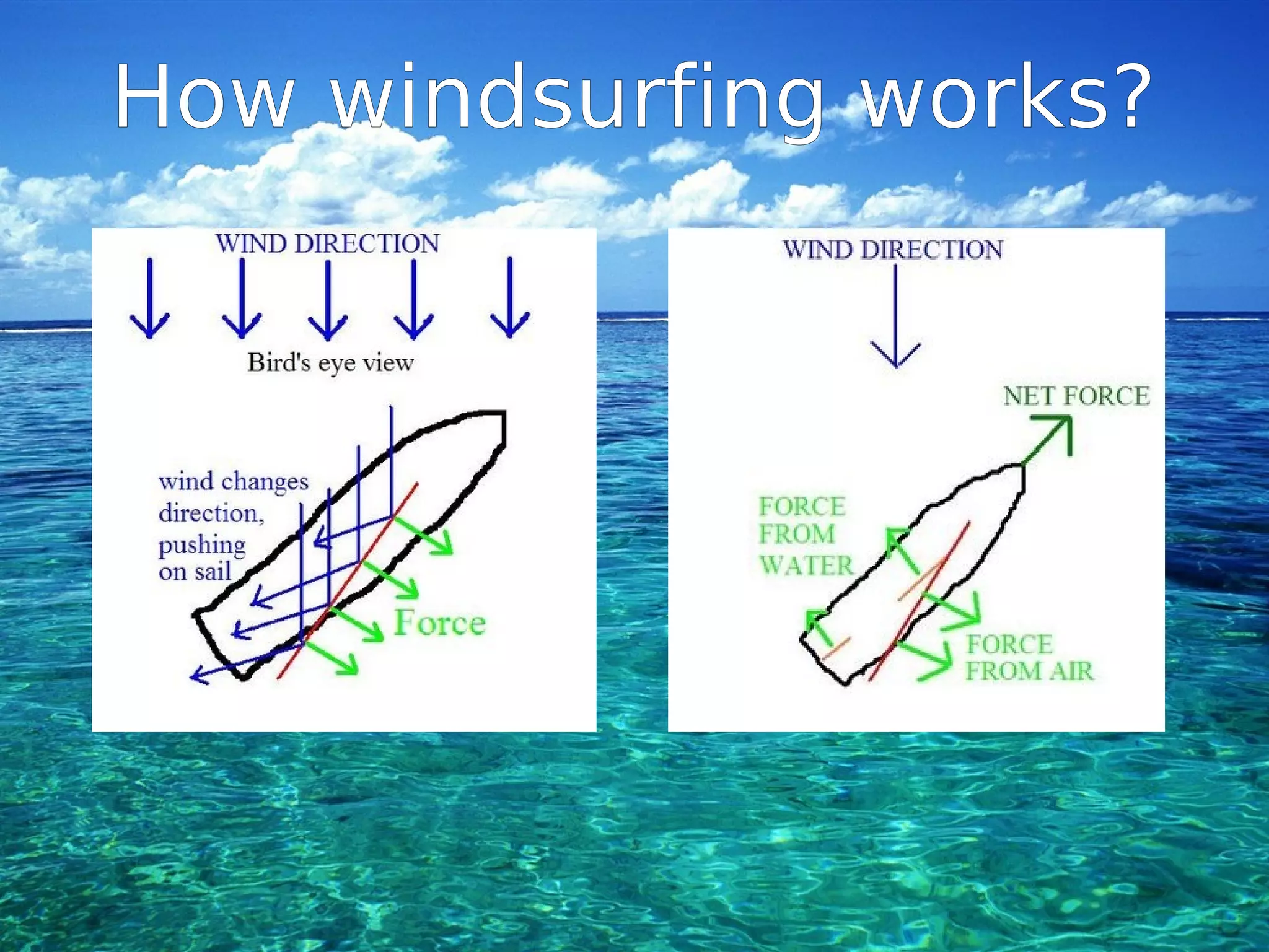 How windsurfing works?

WIND DIRECTION

Bird's eye view

wind changes direction, pushing on sail

Force

WIND DIRECTION

NET FORCE

FORCE FROM WATER

FORCE FROM AIR